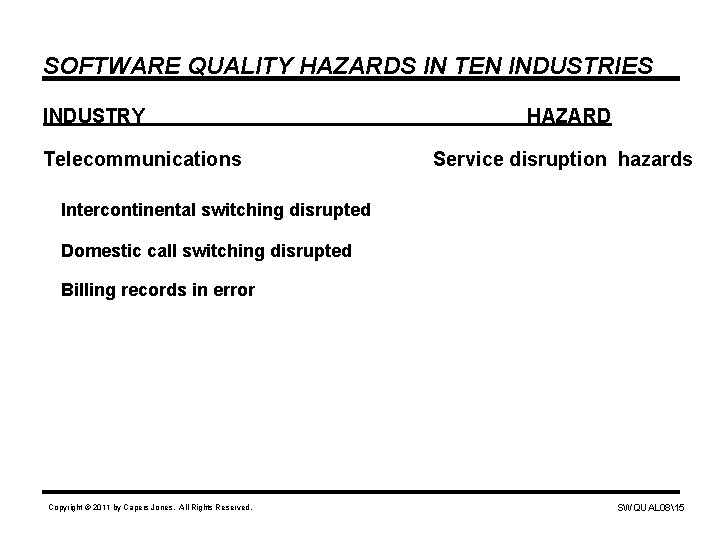 SOFTWARE QUALITY HAZARDS IN TEN INDUSTRIES

INDUSTRY HAZARD

Telecommunications Service disruption hazards

Intercontinental switching disrupted

Domestic call switching disrupted

Billing records in error

Copyright © 2011 by Capers Jones. All Rights Reserved.

SWQUAL08\15